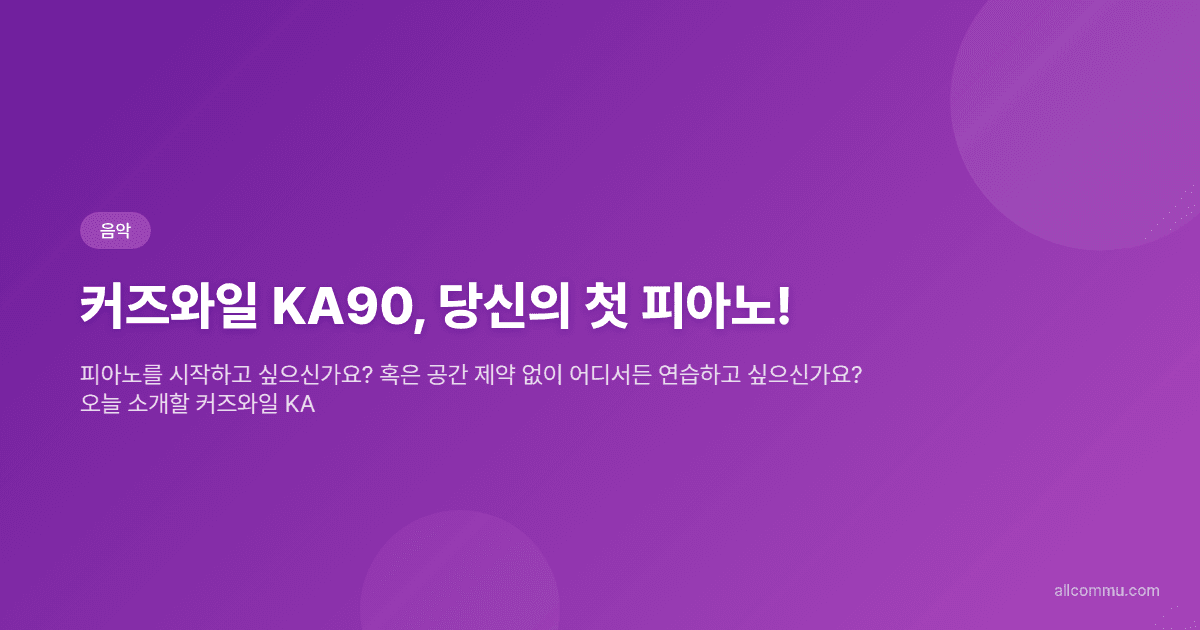 음악

커즈와일 KA90, 당신의 첫 피아노!

피아노를 시작하고 싶으신가요? 혹은 공간 제약 없이 어디서든 연습하고 싶으신가요? 오늘 소개할 커즈와일 KA

allcommu.com